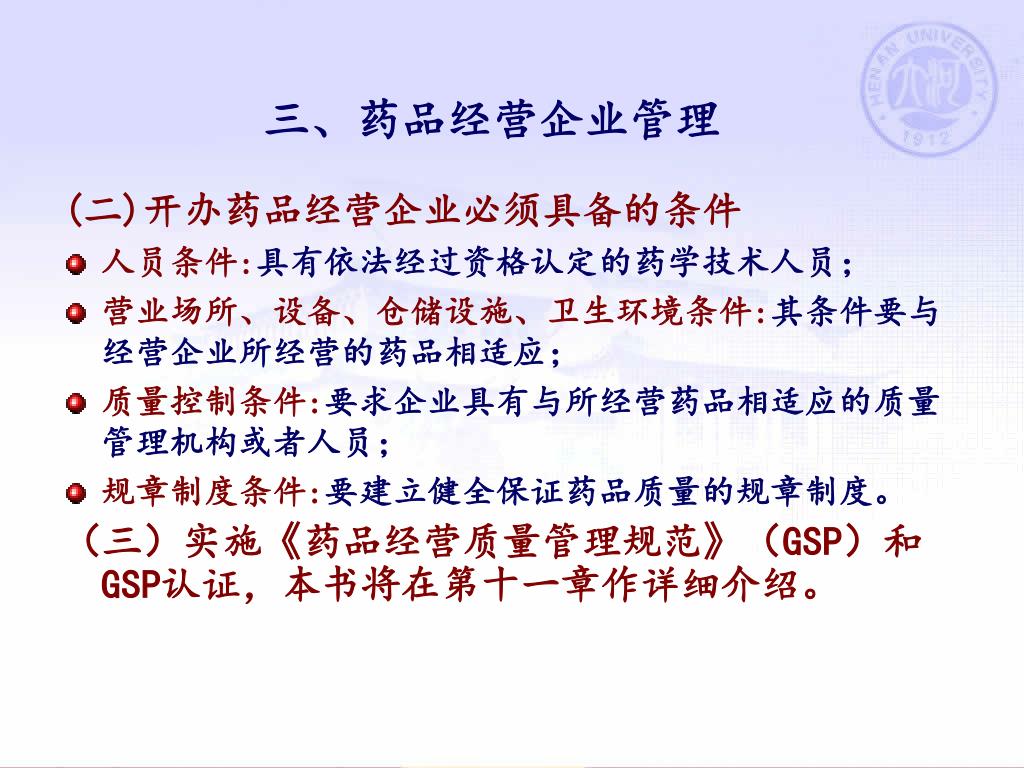 HENAN UNIVERSITY
1912

三、药品经营企业管理

(二)开办药品经营企业必须具备的条件

人员条件:具有依法经过资格认定的药学技术人员;

营业场所、设备、仓储设施、卫生环境条件:其条件要与经营企业所经营的药品相适应;

质量控制条件:要求企业具有与所经营药品相适应的质量管理机构或者人员;

规章制度条件:要建立健全保证药品质量的规章制度。

（三）实施《药品经营质量管理规范》（GSP）和GSP认证，本书将在第十一章作详细介绍。